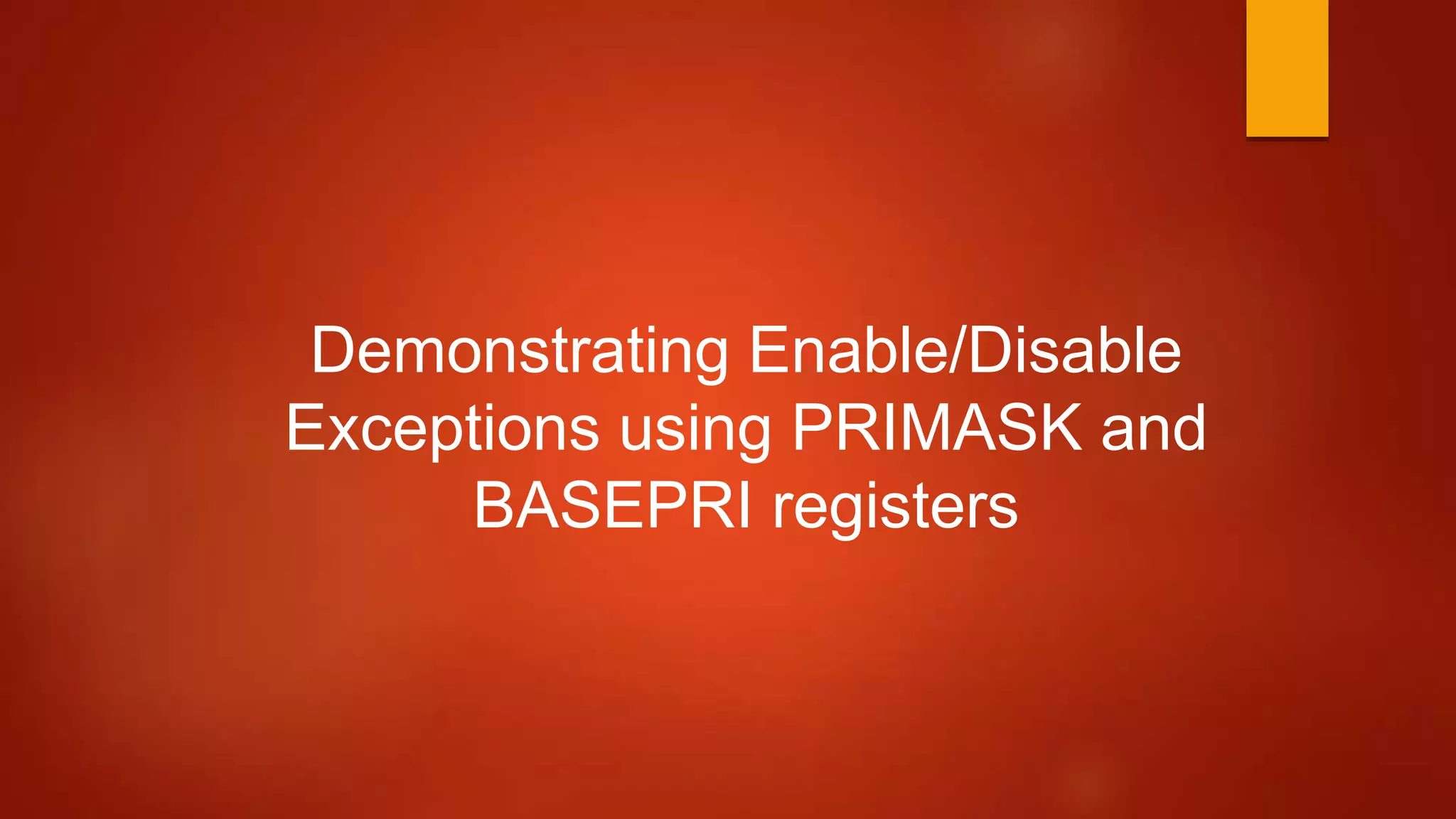 Demonstrating Enable/Disable Exceptions using PRIMASK and BASEPRI registers